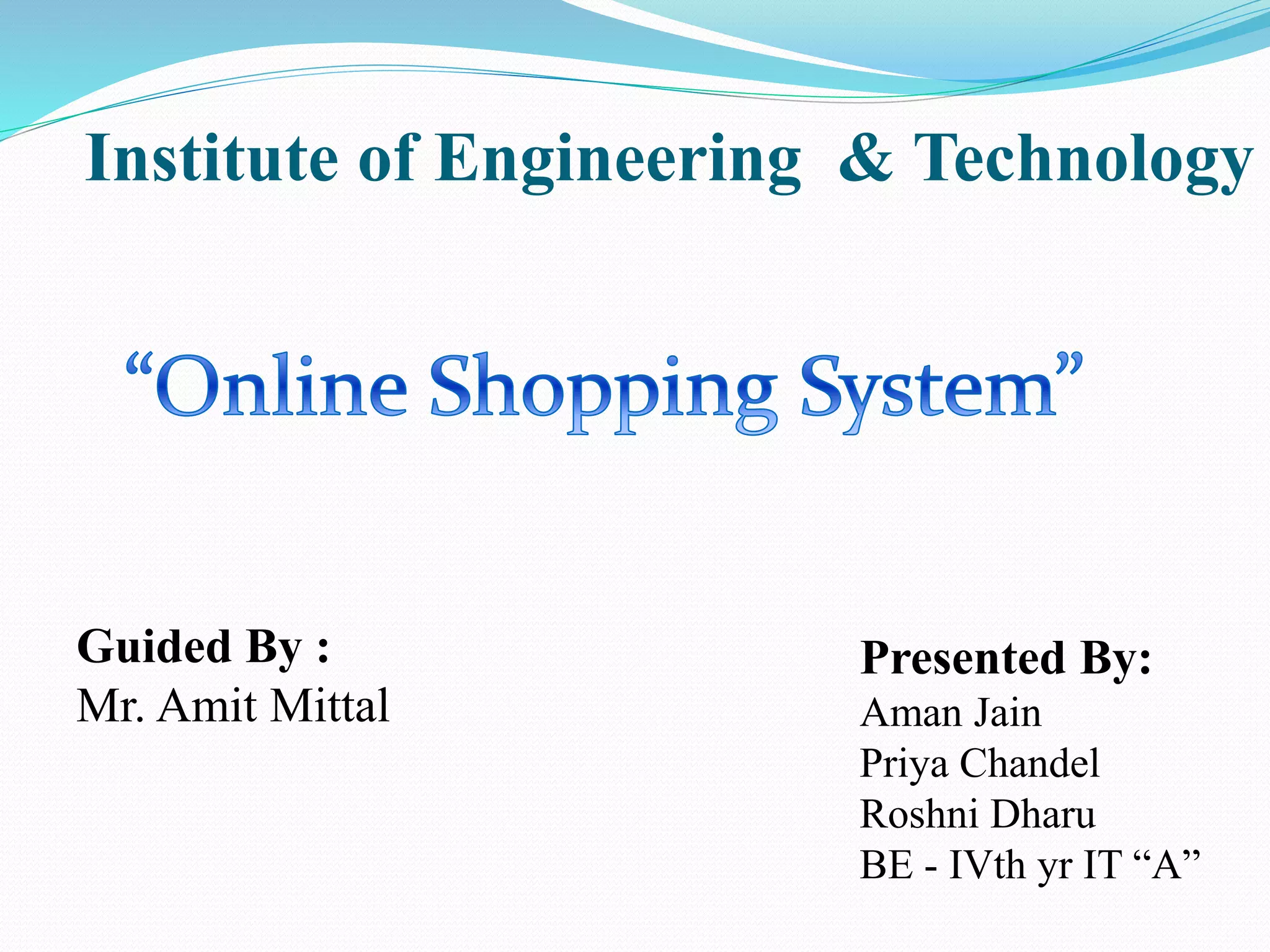 Institute of Engineering & Technology

“Online Shopping System”

Guided By :
Mr. Amit Mittal

Presented By:
Aman Jain
Priya Chandel
Roshni Dharu
BE - IVth yr IT “A”